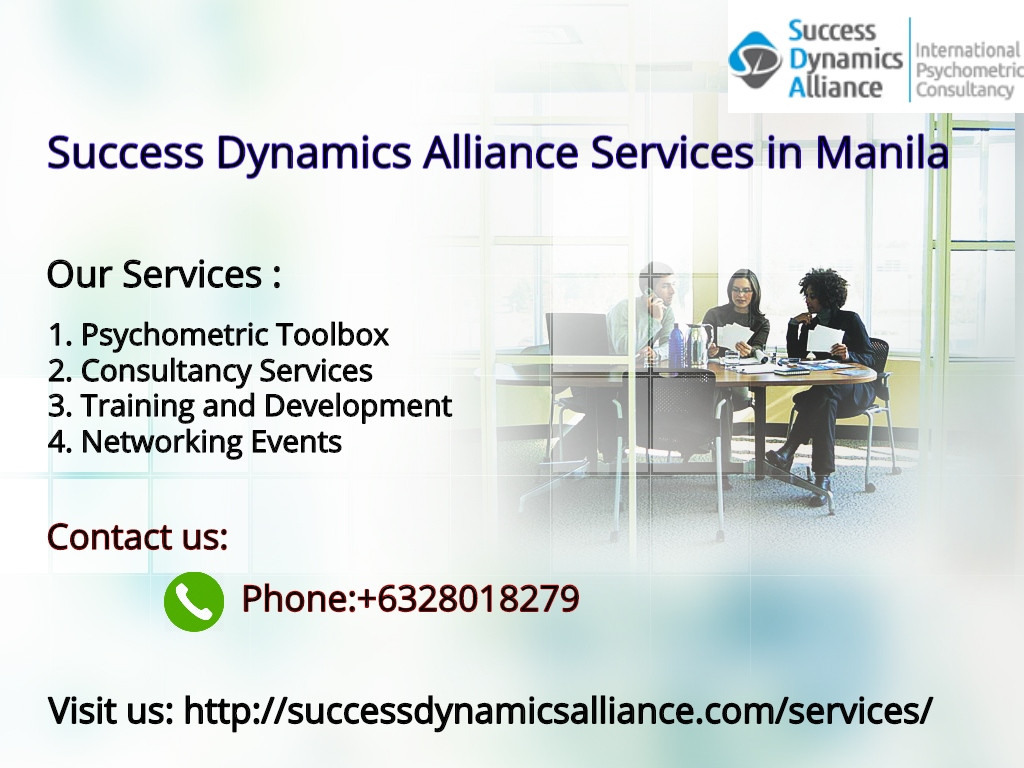 Success Dynamics Alliance

International Psychometric Consultancy

Success Dynamics Alliance Services in Manila

Our Services :

1. Psychometric Toolbox
2. Consultancy Services
3. Training and Development
4. Networking Events

Contact us:

Phone:+6328018279

Visit us: http://successdynamicsalliance.com/services/